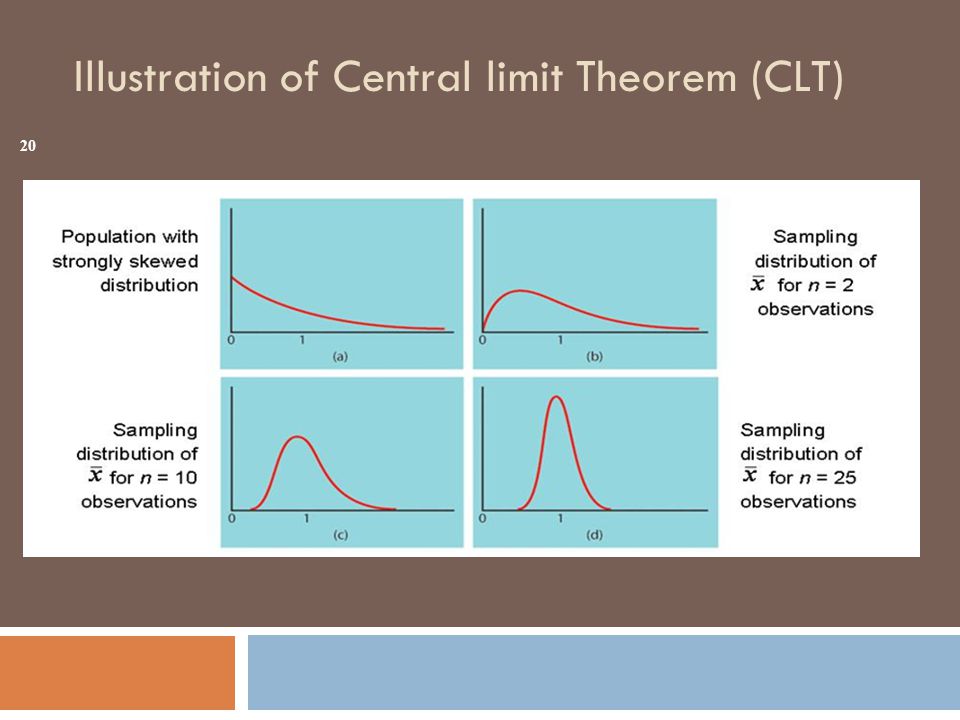 Illustration of Central limit Theorem (CLT)

20

Population with strongly skewed distribution

0 1
(a)

0 1
(b)

Sampling distribution of $\bar{x}$ for $n = 2$ observations

Sampling distribution of $\bar{x}$ for $n = 10$ observations

0 1
(c)

0 1
(d)

Sampling distribution of $\bar{x}$ for $n = 25$ observations